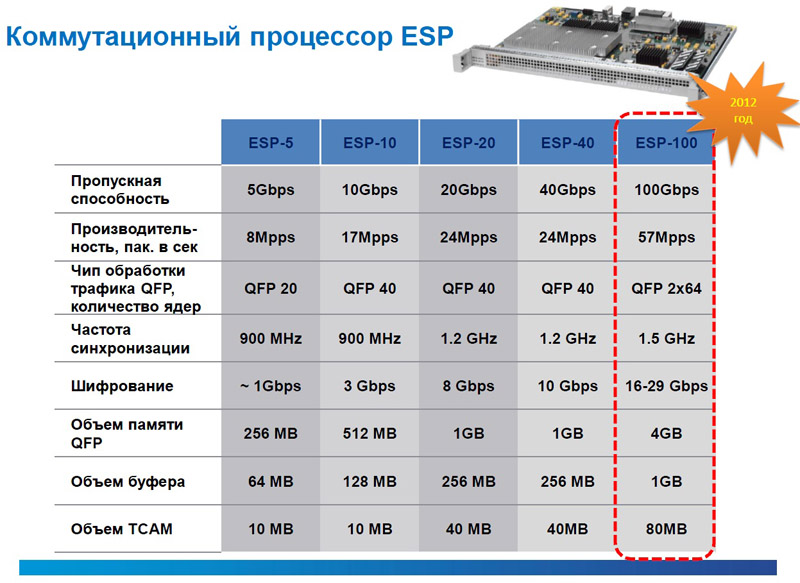 Коммутационный процессор ESP

2012 год

| | ESP-5 | ESP-10 | ESP-20 | ESP-40 | ESP-100 |
|---|---|---|---|---|---|
| Пропускная способность | 5Gbps | 10Gbps | 20Gbps | 40Gbps | 100Gbps |
| Производительность, пак. в сек | 8Mpps | 17Mpps | 24Mpps | 24Mpps | 57Mpps |
| Чип обработки трафика QFP, количество ядер | QFP 20 | QFP 40 | QFP 40 | QFP 40 | QFP 2x64 |
| Частота синхронизации | 900 MHz | 900 MHz | 1.2 GHz | 1.2 GHz | 1.5 GHz |
| Шифрование | ~ 1Gbps | 3 Gbps | 8 Gbps | 10 Gbps | 16-29 Gbps |
| Объем памяти QFP | 256 MB | 512 MB | 1GB | 1GB | 4GB |
| Объем буфера | 64 MB | 128 MB | 256 MB | 256 MB | 1GB |
| Объем TCAM | 10 MB | 10 MB | 40 MB | 40MB | 80MB |